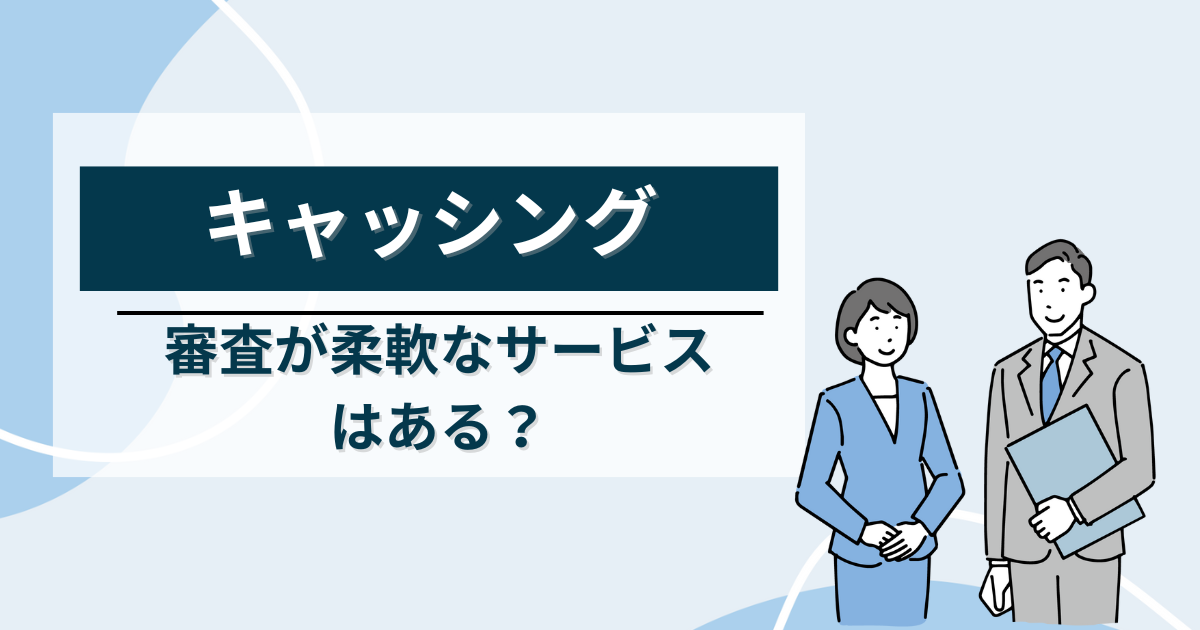 キャッシング

審査が柔軟なサービスはある？